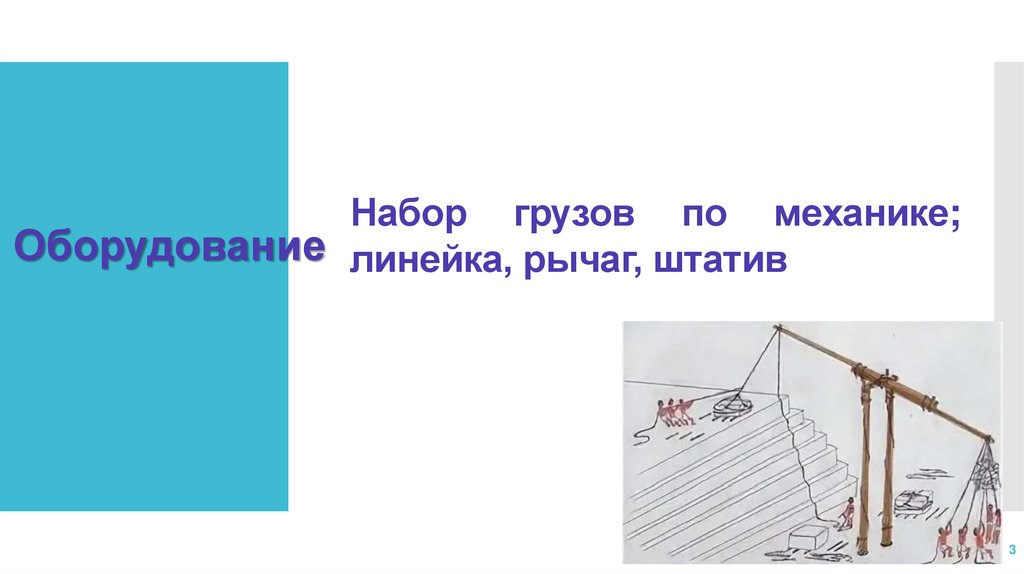 Оборудование

Набор грузов по механике; линейка, рычаг, штатив

3